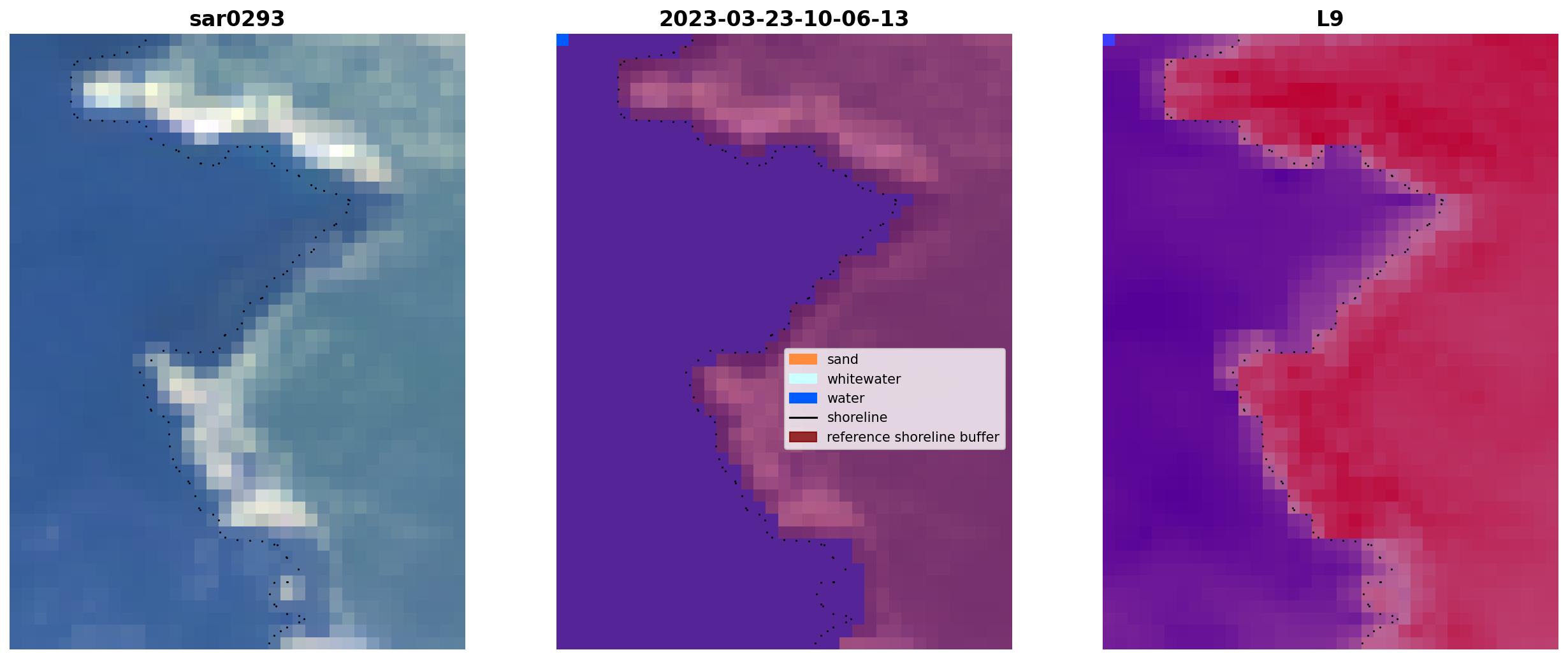 sar0293

2023-03-23-10-06-13

L9

sand
whitewater
water
shoreline
reference shoreline buffer